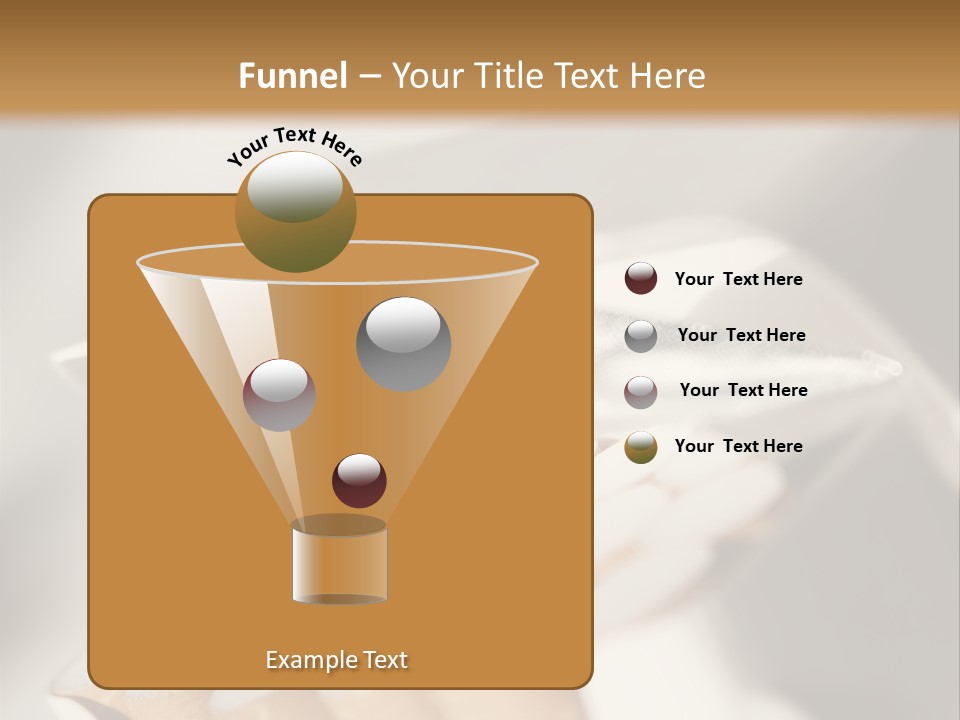 Funnel – Your Title Text Here

Your Text Here

Your Text Here

Your Text Here

Your Text Here

Your Text Here

Example Text